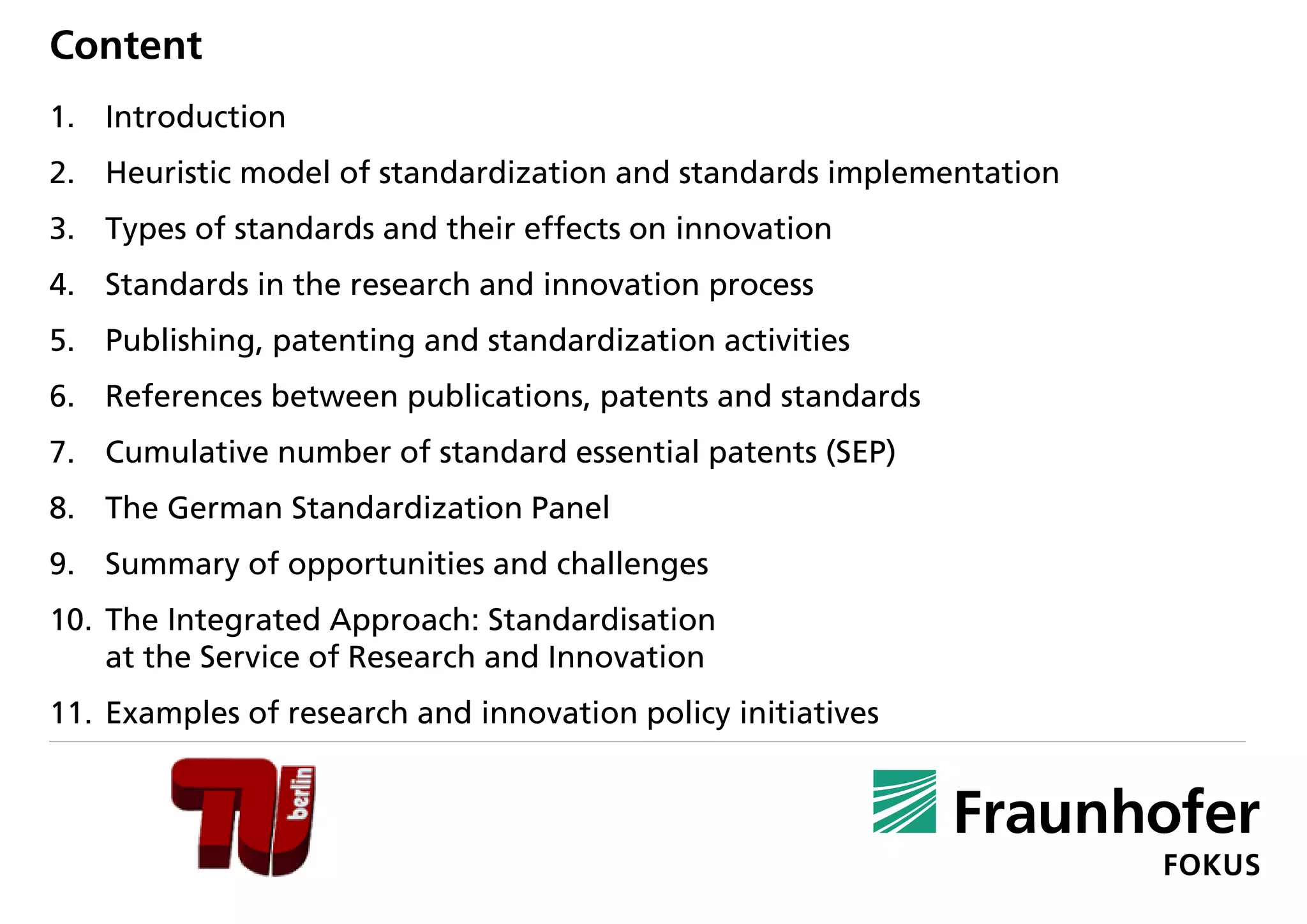 Content

1. Introduction
2. Heuristic model of standardization and standards implementation
3. Types of standards and their effects on innovation
4. Standards in the research and innovation process
5. Publishing, patenting and standardization activities
6. References between publications, patents and standards
7. Cumulative number of standard essential patents (SEP)
8. The German Standardization Panel
9. Summary of opportunities and challenges
10. The Integrated Approach: Standardisation at the Service of Research and Innovation
11. Examples of research and innovation policy initiatives

TU berlin

Fraunhofer
FOKUS